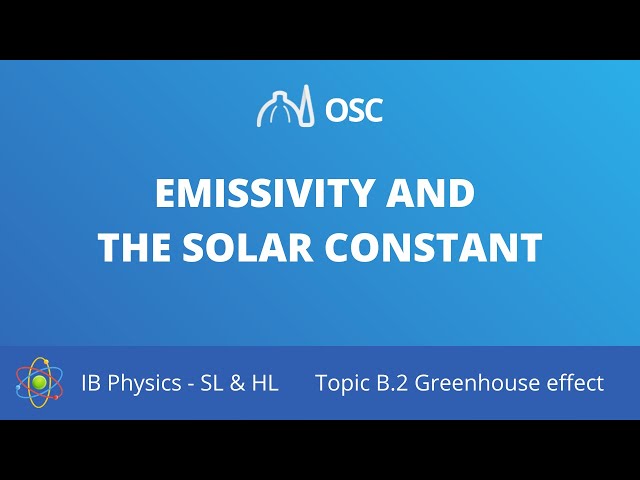 OSC

EMISSIVITY AND
THE SOLAR CONSTANT

IB Physics - SL & HL

Topic B.2 Greenhouse effect